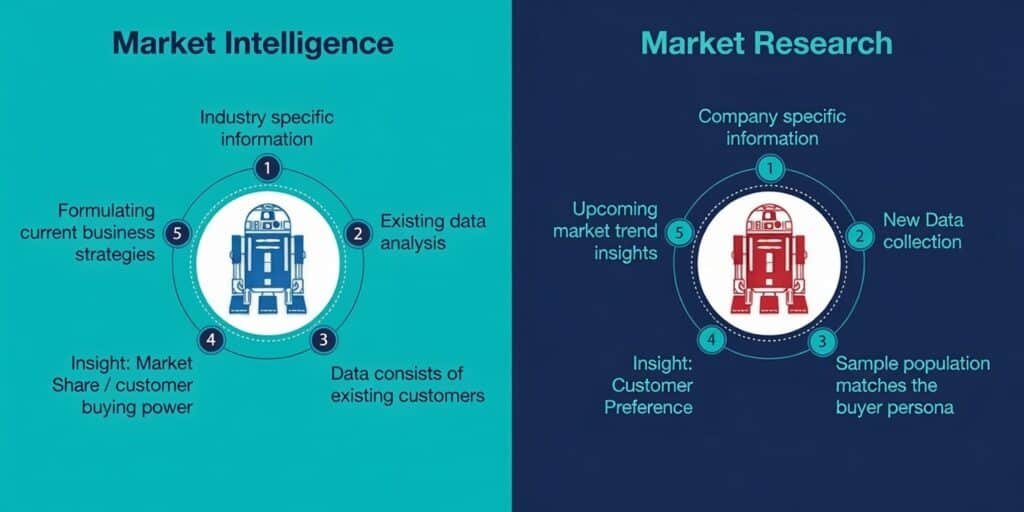 Market Intelligence

1 Industry specific information

2 Existing data analysis

3 Data consists of existing customers

4 Insight: Market Share / customer buying power

5 Formulating current business strategies

Market Research

1 Company specific information

2 New Data collection

3 Sample population matches the buyer persona

4 Insight: Customer Preference

5 Upcoming market trend insights